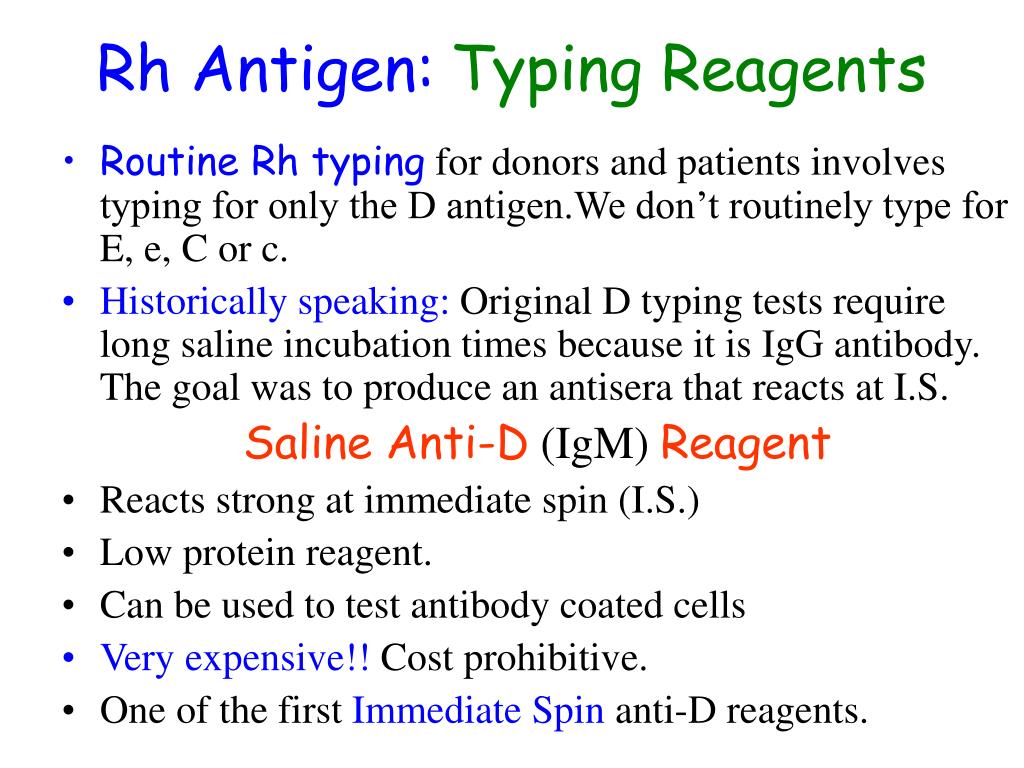 Rh Antigen: Typing Reagents

• Routine Rh typing for donors and patients involves typing for only the D antigen.We don't routinely type for E, e, C or c.

• Historically speaking: Original D typing tests require long saline incubation times because it is IgG antibody. The goal was to produce an antisera that reacts at I.S.

Saline Anti-D (IgM) Reagent

• Reacts strong at immediate spin (I.S.)
• Low protein reagent.
• Can be used to test antibody coated cells
• Very expensive!! Cost prohibitive.
• One of the first Immediate Spin anti-D reagents.